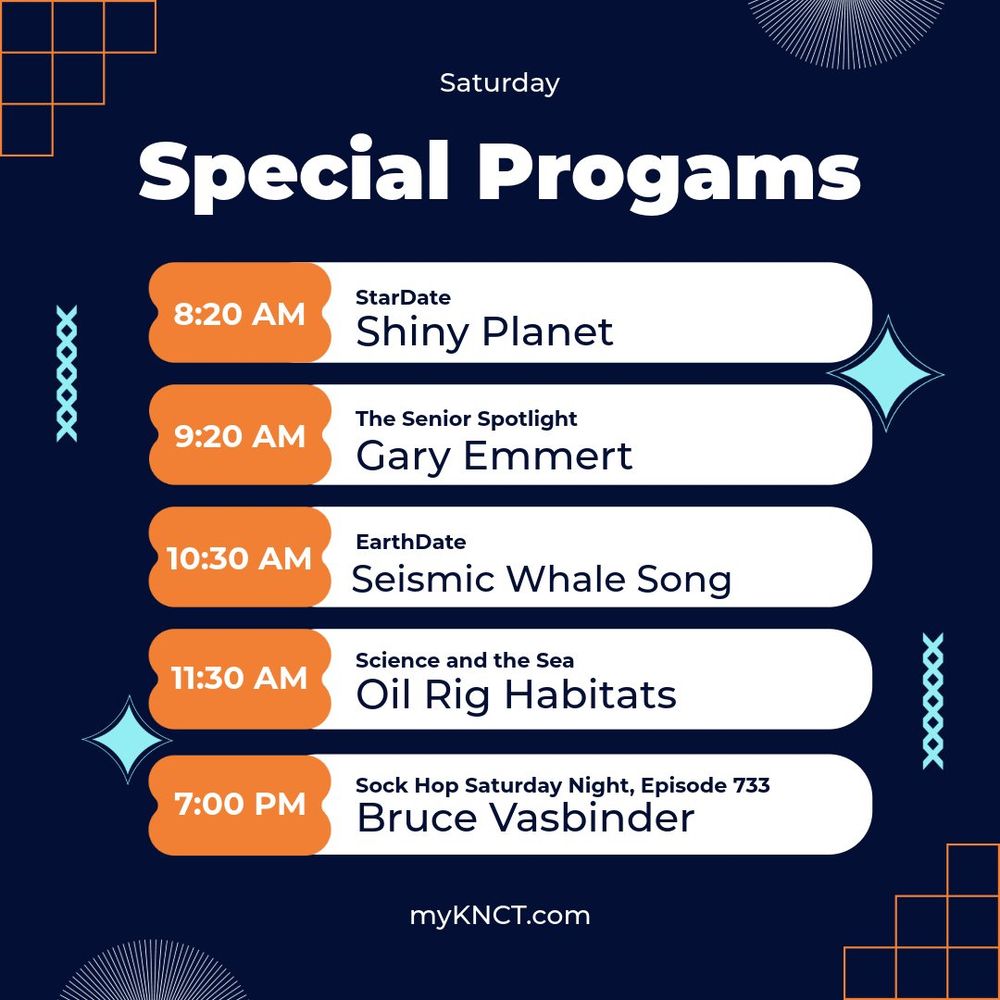 Saturday

Special Progams

8:20 AM
StarDate
Shiny Planet

9:20 AM
The Senior Spotlight
Gary Emmert

10:30 AM
EarthDate
Seismic Whale Song

11:30 AM
Science and the Sea
Oil Rig Habitats

7:00 PM
Sock Hop Saturday Night, Episode 733
Bruce Vasbinder

myKNCT.com